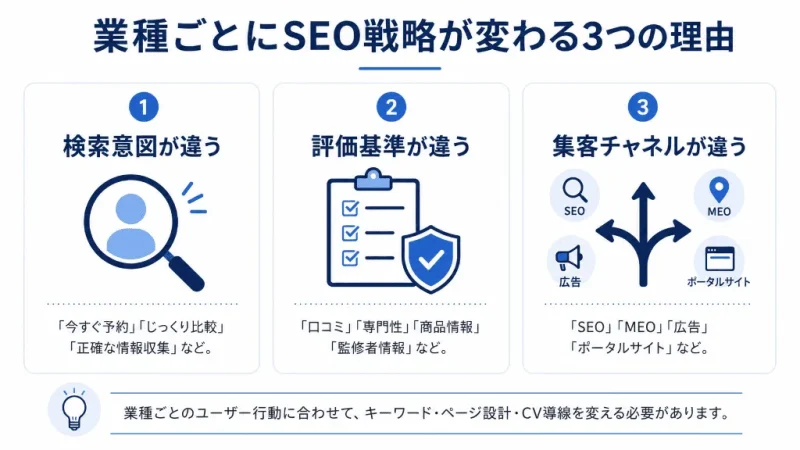 業種ごとにSEO戦略が変わる3つの理由

1
検索意図が違う

「今すぐ予約」「じっくり比較」「正確な情報収集」など。

2
評価基準が違う

「口コミ」「専門性」「商品情報」「監修者情報」など。

3
集客チャネルが違う

SEO
MEO
広告
ポータルサイト

「SEO」「MEO」「広告」「ポータルサイト」など。

業種ごとのユーザー行動に合わせて、キーワード・ページ設計・CV導線を変える必要があります。